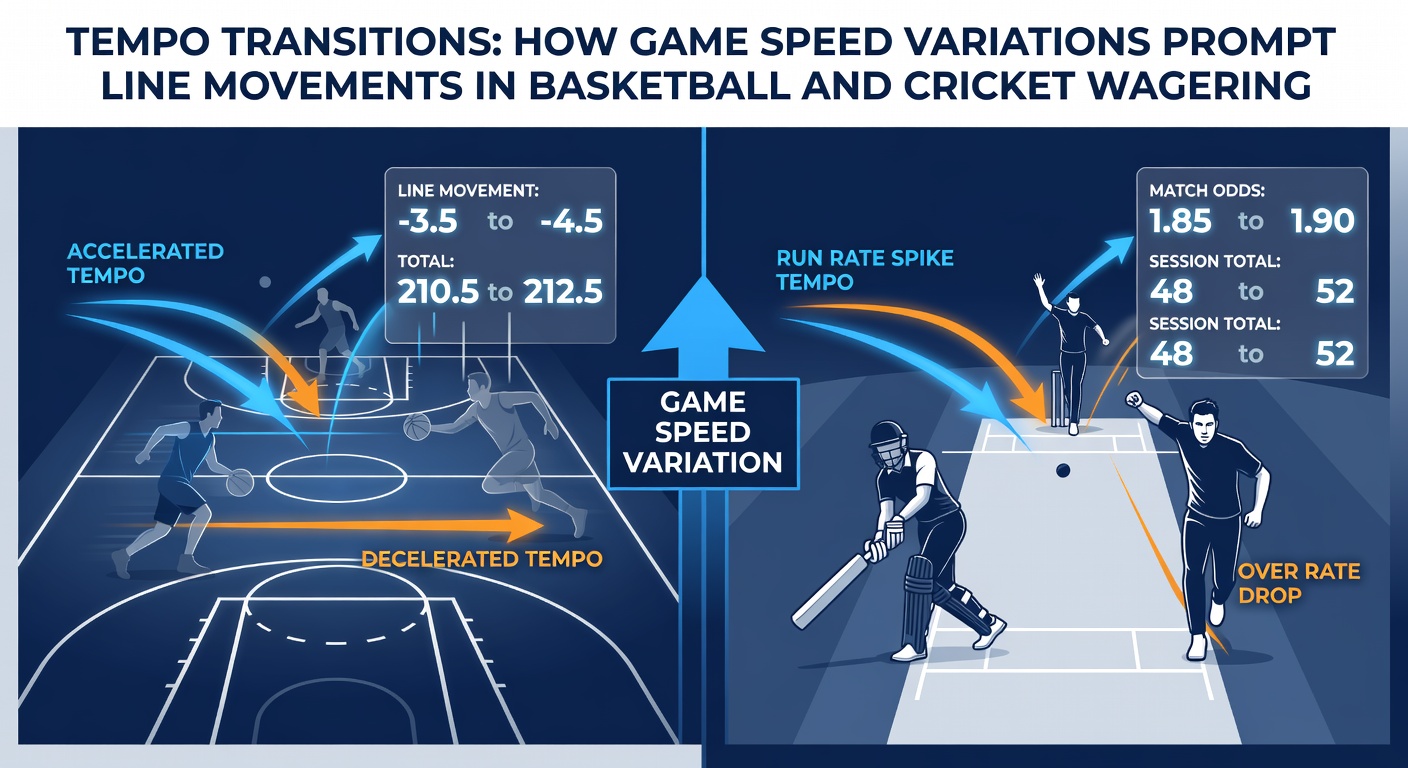 TEMPO TRANSITIONS: HOW GAME SPEED VARIATIONS PROMPT LINE MOVEMENTS IN BASKETBALL AND CRICKET WAGERING

ACCELERATED TEMPO

LINE MOVEMENT:
-3.5 to -4.5
TOTAL:
210.5 to 212.5

DECELERATED TEMPO

GAME SPEED VARIATION

RUN RATE SPIKE TEMPO

MATCH ODDS:
1.85 to 1.90
SESSION TOTAL:
48 to 52
SESSION TOTAL:
48 to 52

OVER RATE DROP